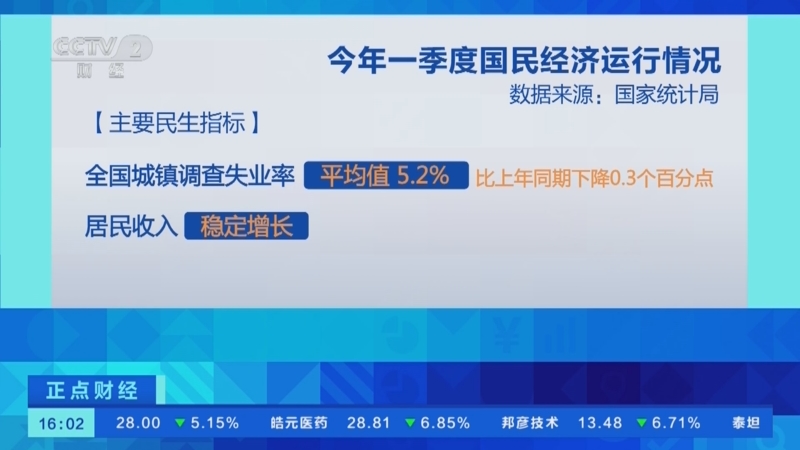 CCTV 2 财经

今年一季度国民经济运行情况
数据来源：国家统计局

【主要民生指标】

全国城镇调查失业率 平均值 5.2% 比上年同期下降0.3个百分点

居民收入 稳定增长

正点财经

16:02 28.00 ▼5.15% 皓元医药 28.81 ▼6.85% 邦彦技术 13.48 ▼6.71% 泰坦